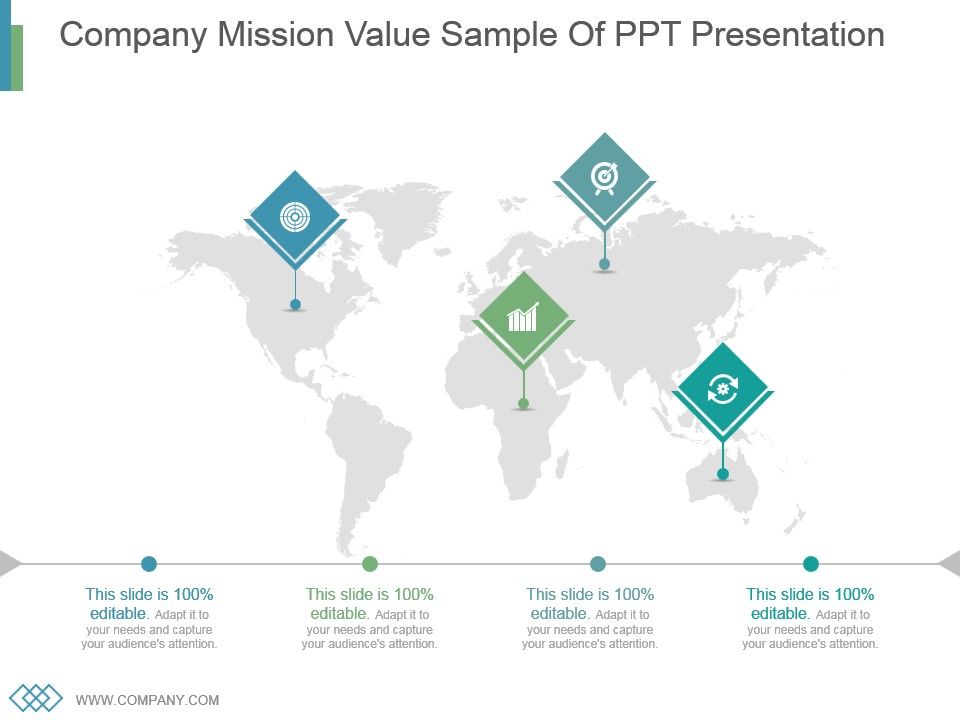 Company Mission Value Sample Of PPT Presentation

This slide is 100% editable. Adapt it to your needs and capture your audience's attention.

This slide is 100% editable. Adapt it to your needs and capture your audience's attention.

This slide is 100% editable. Adapt it to your needs and capture your audience's attention.

This slide is 100% editable. Adapt it to your needs and capture your audience's attention.

WWW.COMPANY.COM